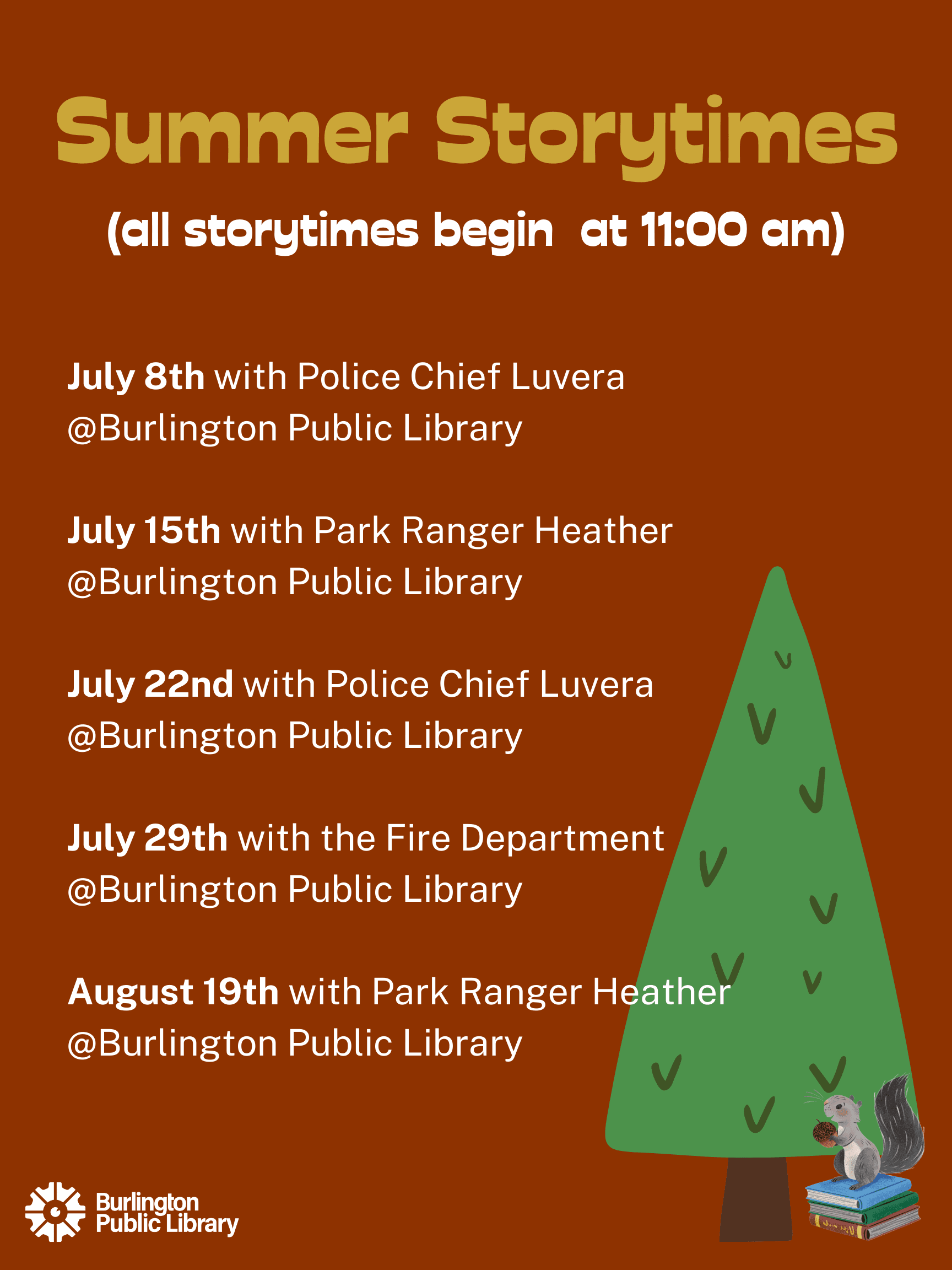 Summer Storytimes

(all storytimes begin at 11:00 am)

July 8th with Police Chief Luvera @Burlington Public Library

July 15th with Park Ranger Heather @Burlington Public Library

July 22nd with Police Chief Luvera @Burlington Public Library

July 29th with the Fire Department @Burlington Public Library

August 19th with Park Ranger Heather @Burlington Public Library

Burlington Public Library